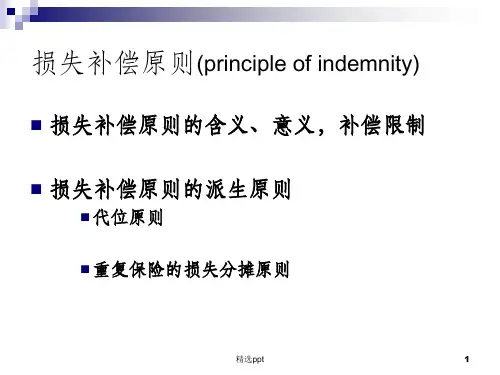 损失补偿原则(principle of indemnity)

损失补偿原则的含义、意义，补偿限制

损失补偿原则的派生原则

代位原则

重复保险的损失分摊原则

精选ppt

1